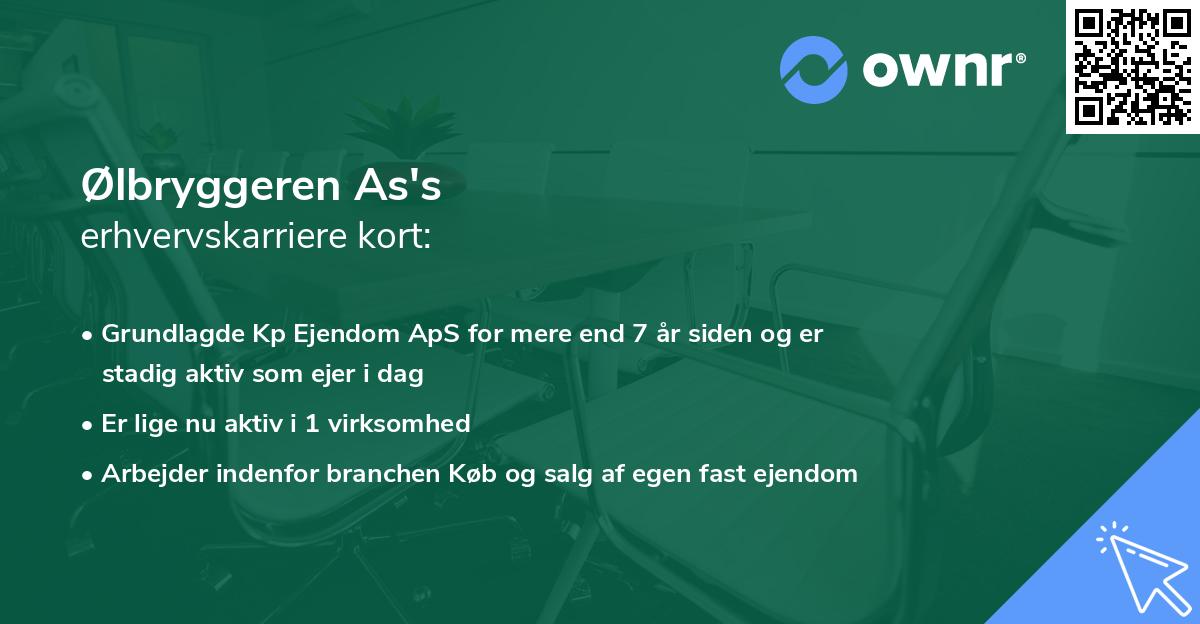 ownr®

Ølbryggeren As's
erhvervskarriere kort:

• Grundlagde Kp Ejendom ApS for mere end 7 år siden og er stadig aktiv som ejer i dag
• Er lige nu aktiv i 1 virksomhed
• Arbejder indenfor branchen Køb og salg af egen fast ejendom